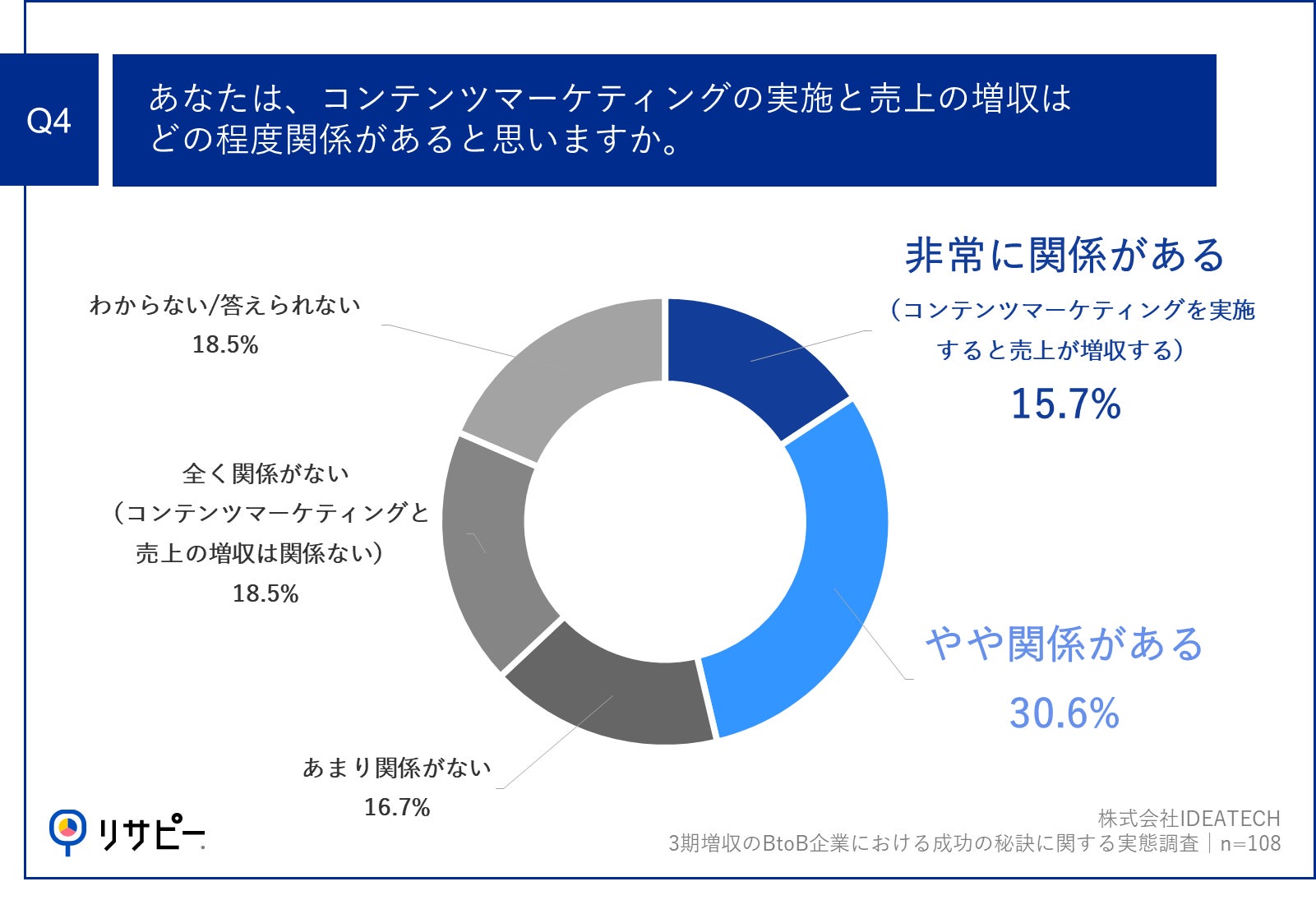 Q4

あなたは、コンテンツマーケティングの実施と売上の増収はどの程度関係があると思いますか。

非常に関係がある
（コンテンツマーケティングを実施すると売上が増収する）
15.7%

やや関係がある
30.6%

あまり関係がない
16.7%

全く関係がない
（コンテンツマーケティングと売上の増収は関係ない）
18.5%

わからない/答えられない
18.5%

リサピー

株式会社IDEATECH
3期増収のBtoB企業における成功の秘訣に関する実態調査｜n=108